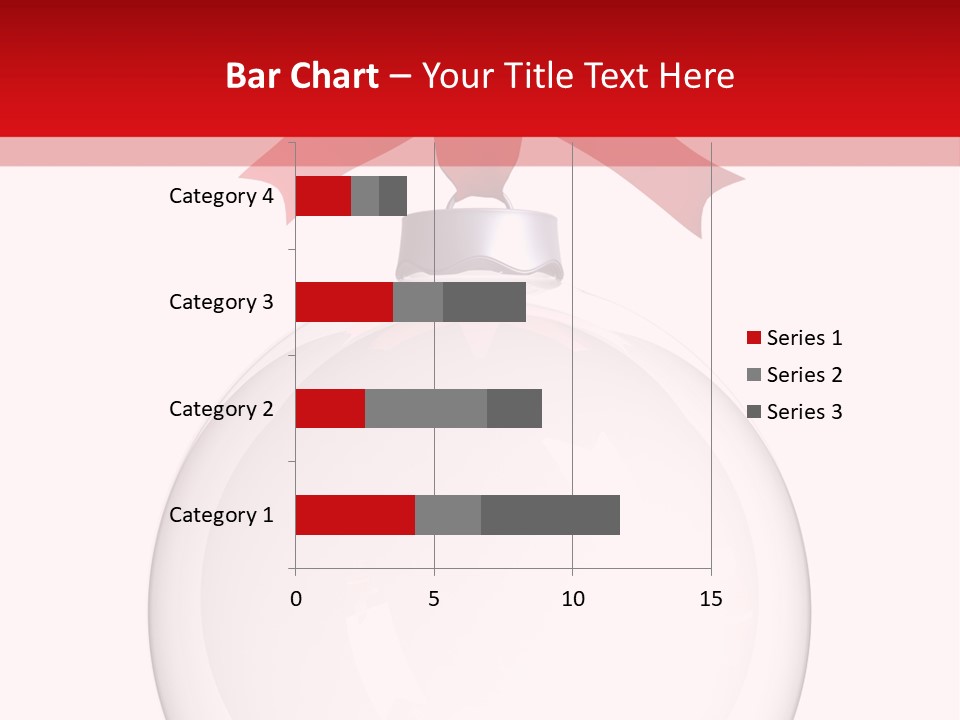 Bar Chart – Your Title Text Here

Category 4
Category 3
Category 2
Category 1

0
5
10
15

Series 1
Series 2
Series 3